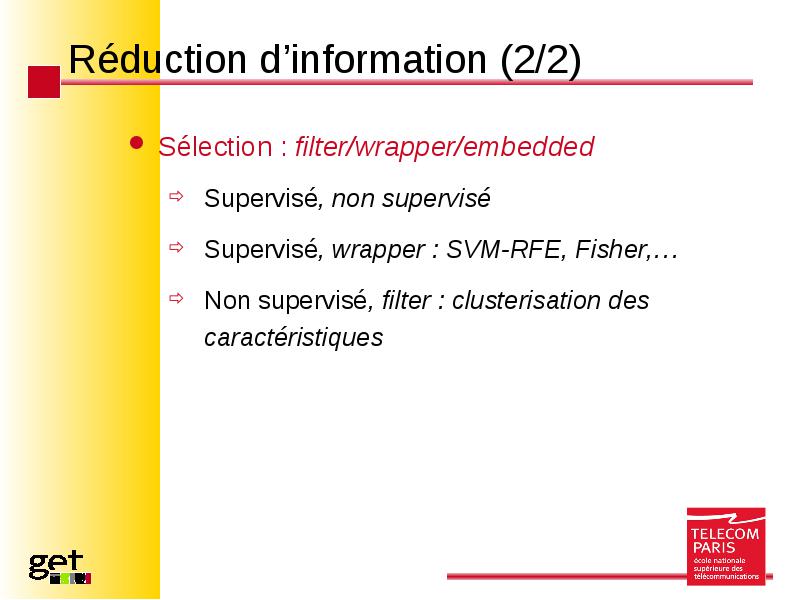 Réduction d’information (2/2)

Sélection : filter/wrapper/embedded

Supervisé, non supervisé

Supervisé, wrapper : SVM-RFE, Fisher,…

Non supervisé, filter : clusterisation des caractéristiques

get

TELECOM PARIS
école nationale supérieure des télécommunications